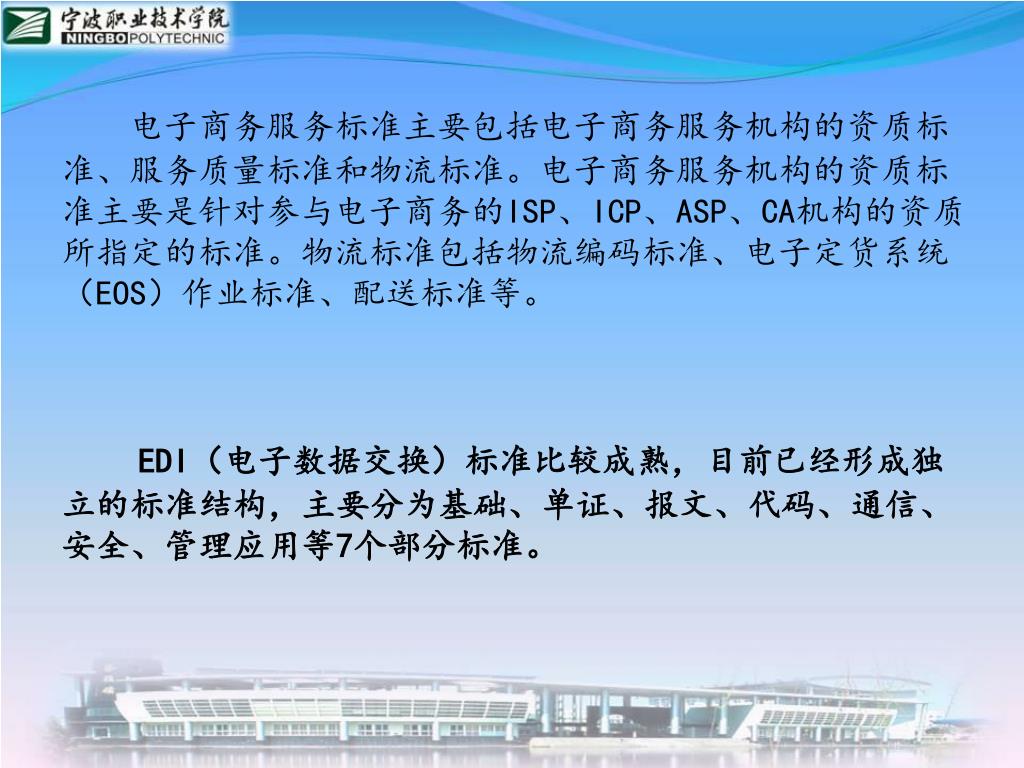 宁波职业技术学院
NINGBO POLYTECHNIC

电子商务服务标准主要包括电子商务服务机构的资质标准、服务质量标准和物流标准。电子商务服务机构的资质标准主要是针对参与电子商务的ISP、ICP、ASP、CA机构的资质所指定的标准。物流标准包括物流编码标准、电子定货系统（EOS）作业标准、配送标准等。

EDI（电子数据交换）标准比较成熟，目前已经形成独立的标准结构，主要分为基础、单证、报文、代码、通信、安全、管理应用等7个部分标准。